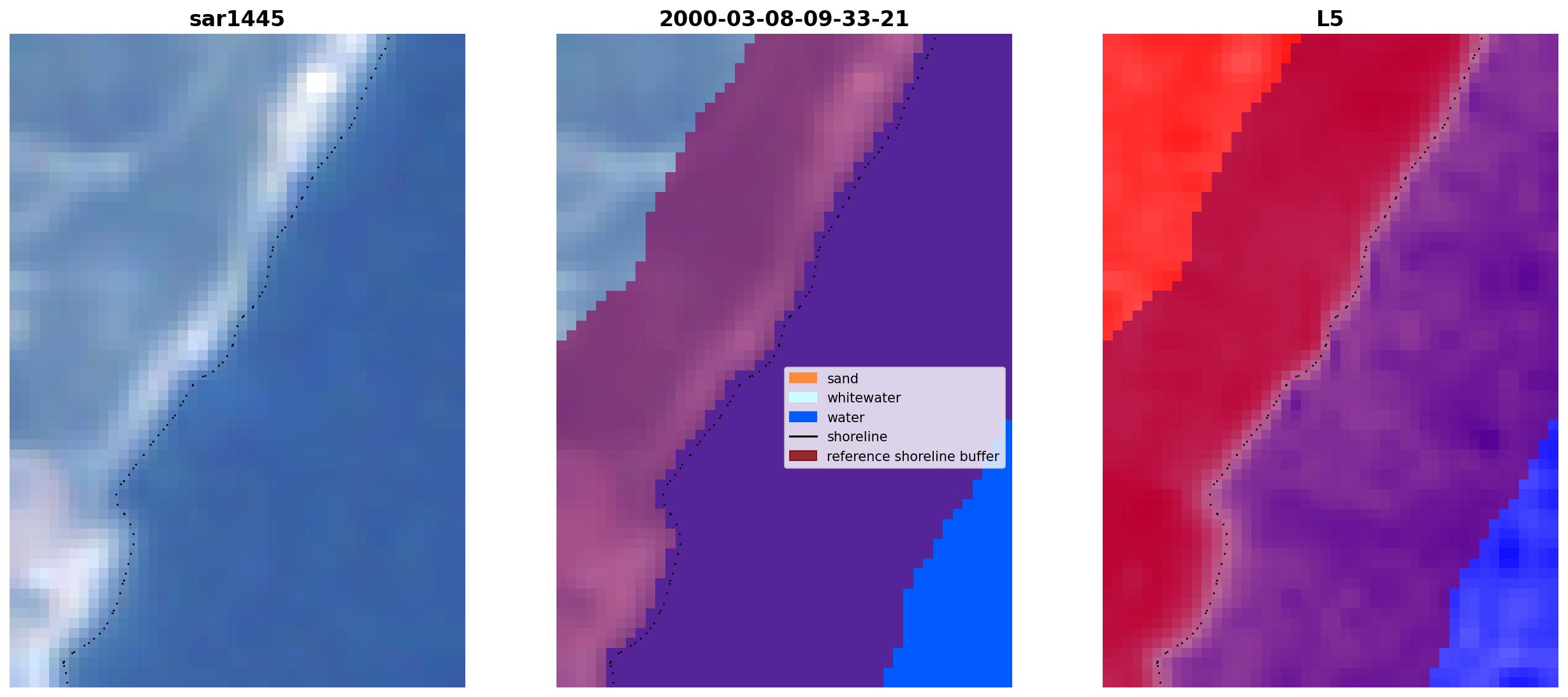 sar1445

2000-03-08-09-33-21

sand
whitewater
water
shoreline
reference shoreline buffer

L5